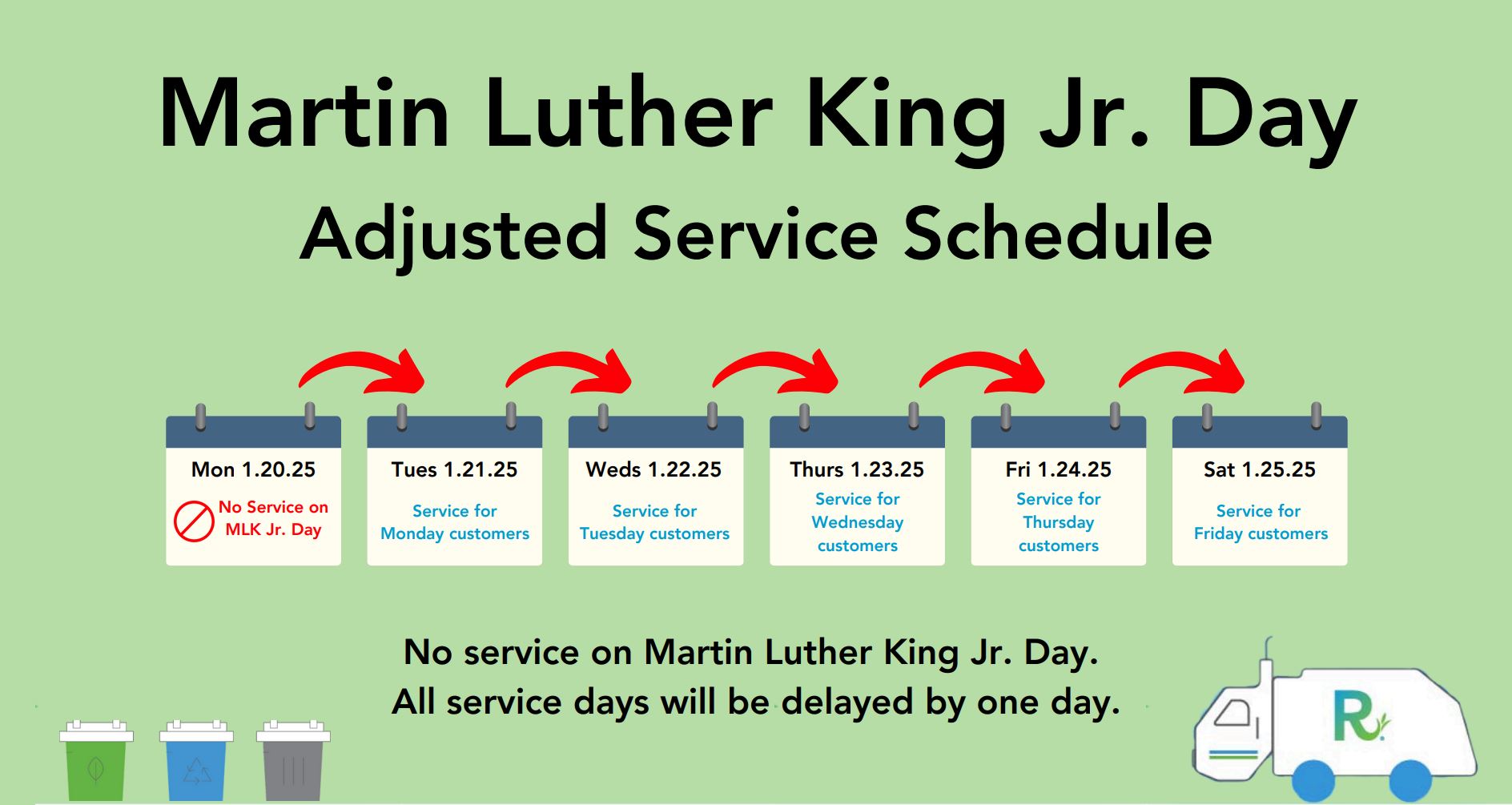 Martin Luther King Jr. Day
Adjusted Service Schedule

Mon 1.20.25
No Service on MLK Jr. Day

Tues 1.21.25
Service for Monday customers

Weds 1.22.25
Service for Tuesday customers

Thurs 1.23.25
Service for Wednesday customers

Fri 1.24.25
Service for Thursday customers

Sat 1.25.25
Service for Friday customers

No service on Martin Luther King Jr. Day.
All service days will be delayed by one day.

R